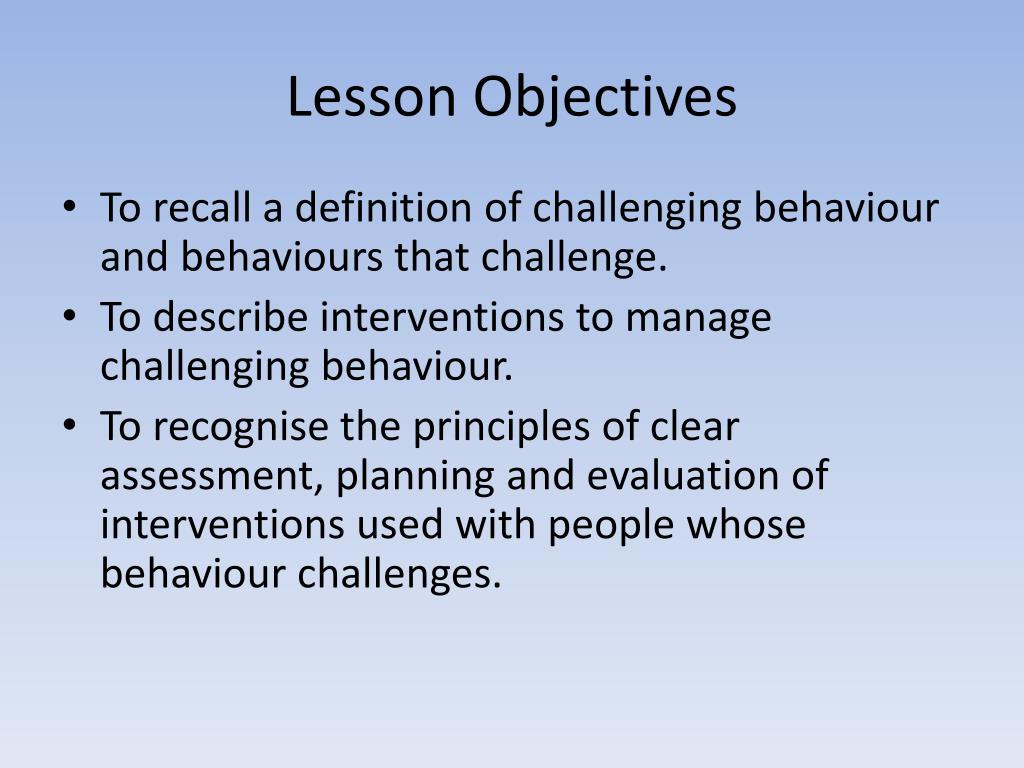 Lesson Objectives

• To recall a definition of challenging behaviour and behaviours that challenge.
• To describe interventions to manage challenging behaviour.
• To recognise the principles of clear assessment, planning and evaluation of interventions used with people whose behaviour challenges.